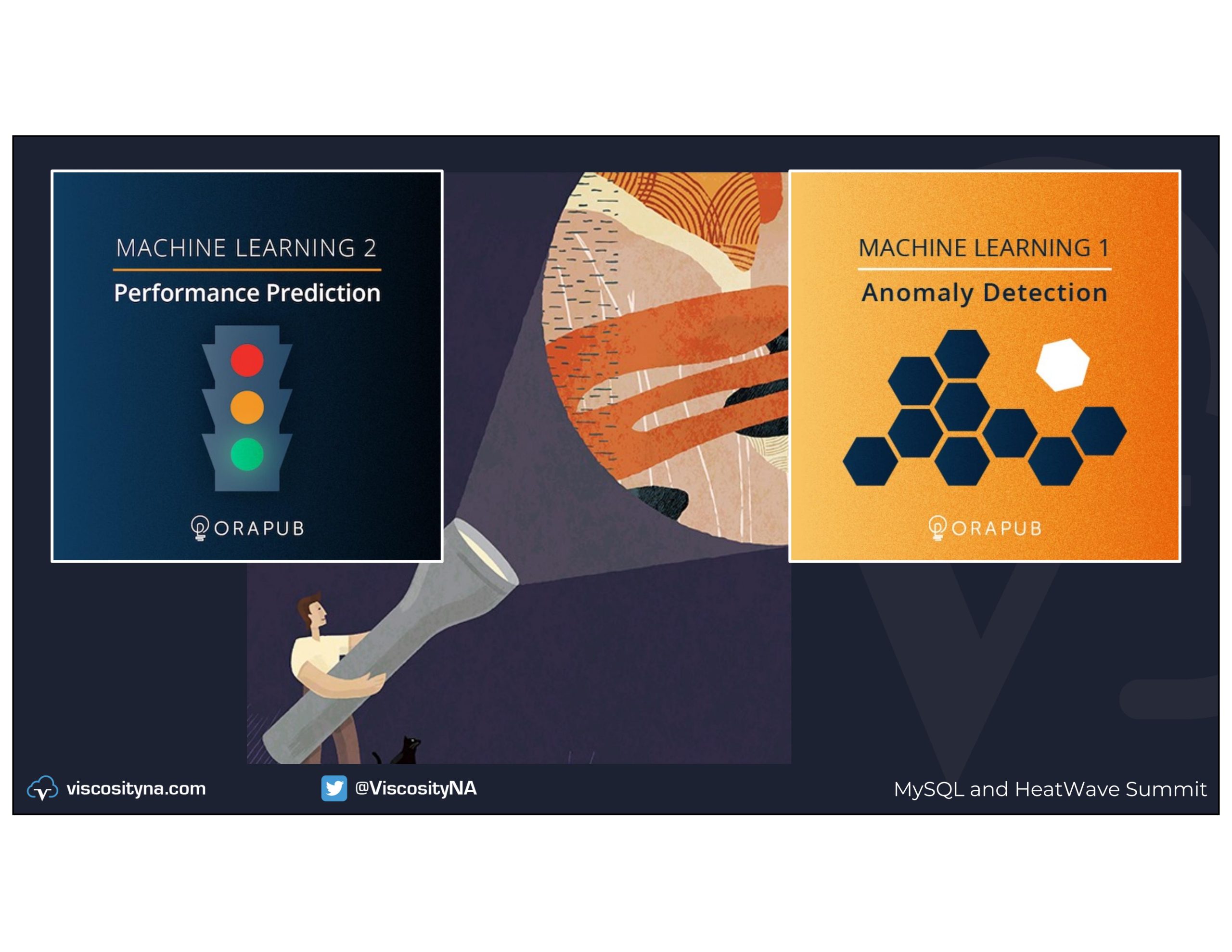 MACHINE LEARNING 2

Performance Prediction

ORAPUB

MACHINE LEARNING 1

Anomaly Detection

ORAPUB

viscosityna.com

@ViscosityNA

MySQL and HeatWave Summit